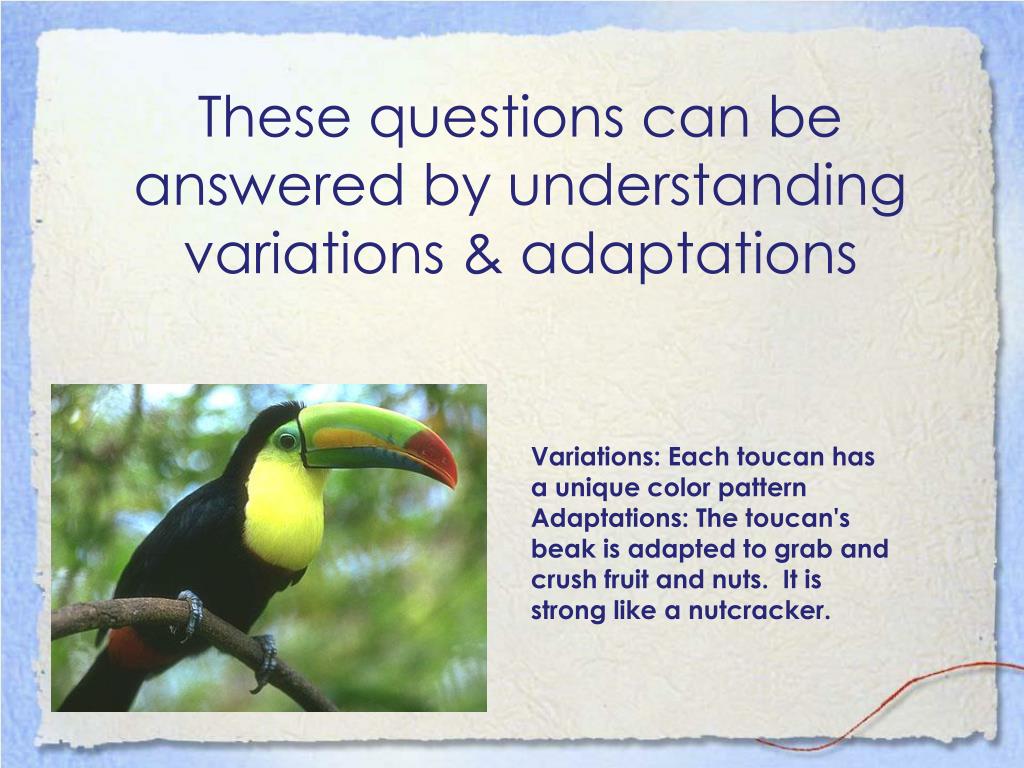 These questions can be answered by understanding variations & adaptations

Variations: Each toucan has a unique color pattern
Adaptations: The toucan's beak is adapted to grab and crush fruit and nuts. It is strong like a nutcracker.